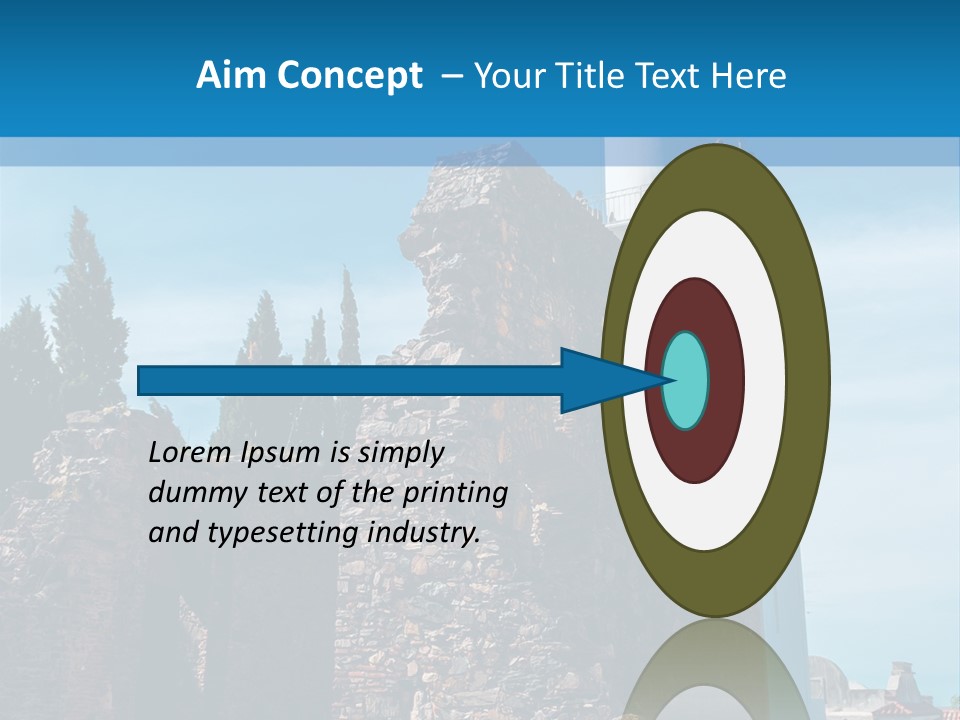 Aim Concept – Your Title Text Here

Lorem Ipsum is simply dummy text of the printing and typesetting industry.